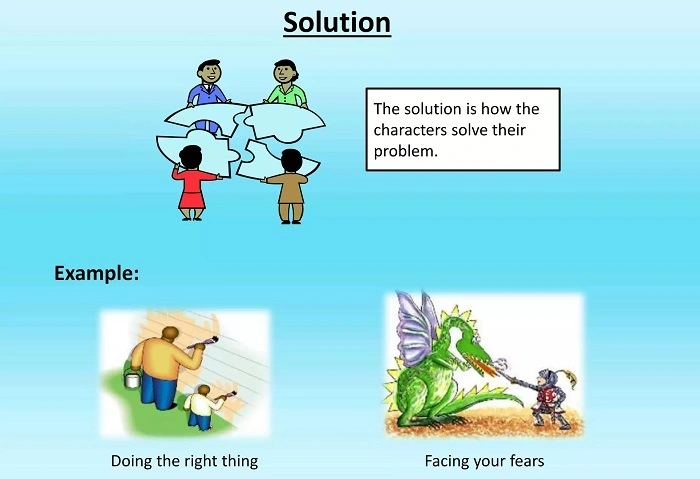 Solution

The solution is how the characters solve their problem.

Example:

Doing the right thing

Facing your fears